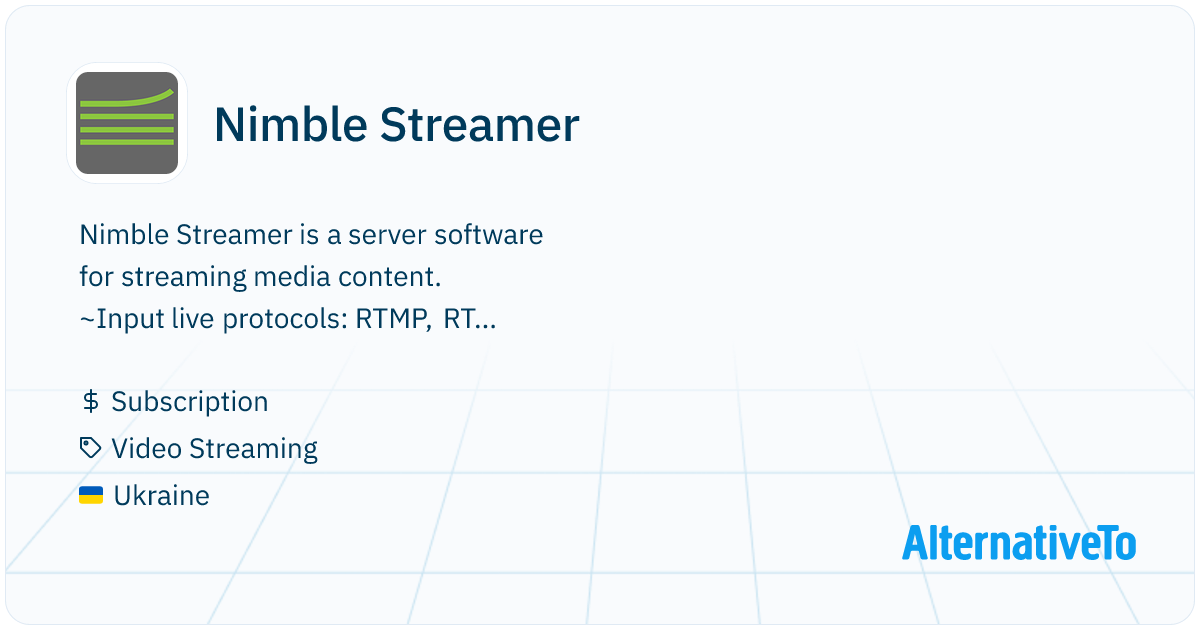 Nimble Streamer

Nimble Streamer is a server software for streaming media content.
~Input live protocols: RTMP, RT...

$ Subscription
Video Streaming
Ukraine

AlternativeTo